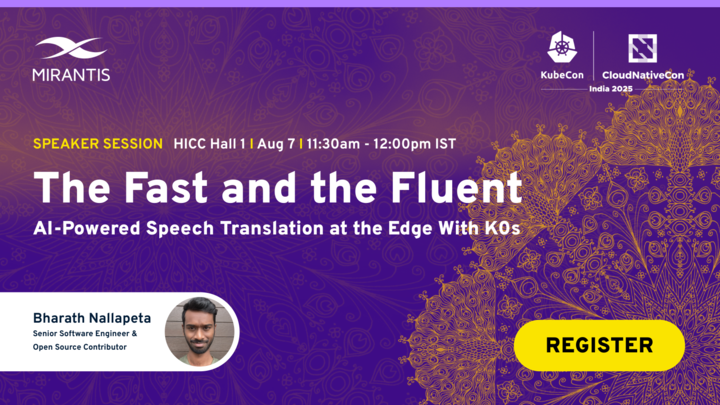 MIRANTIS

KubeCon | CloudNativeCon
India 2025

SPEAKER SESSION HICC Hall 1 | Aug 7 | 11:30am - 12:00pm IST

The Fast and the Fluent

AI-Powered Speech Translation at the Edge With K0s

Bharath Nallapeta
Senior Software Engineer & Open Source Contributor

REGISTER